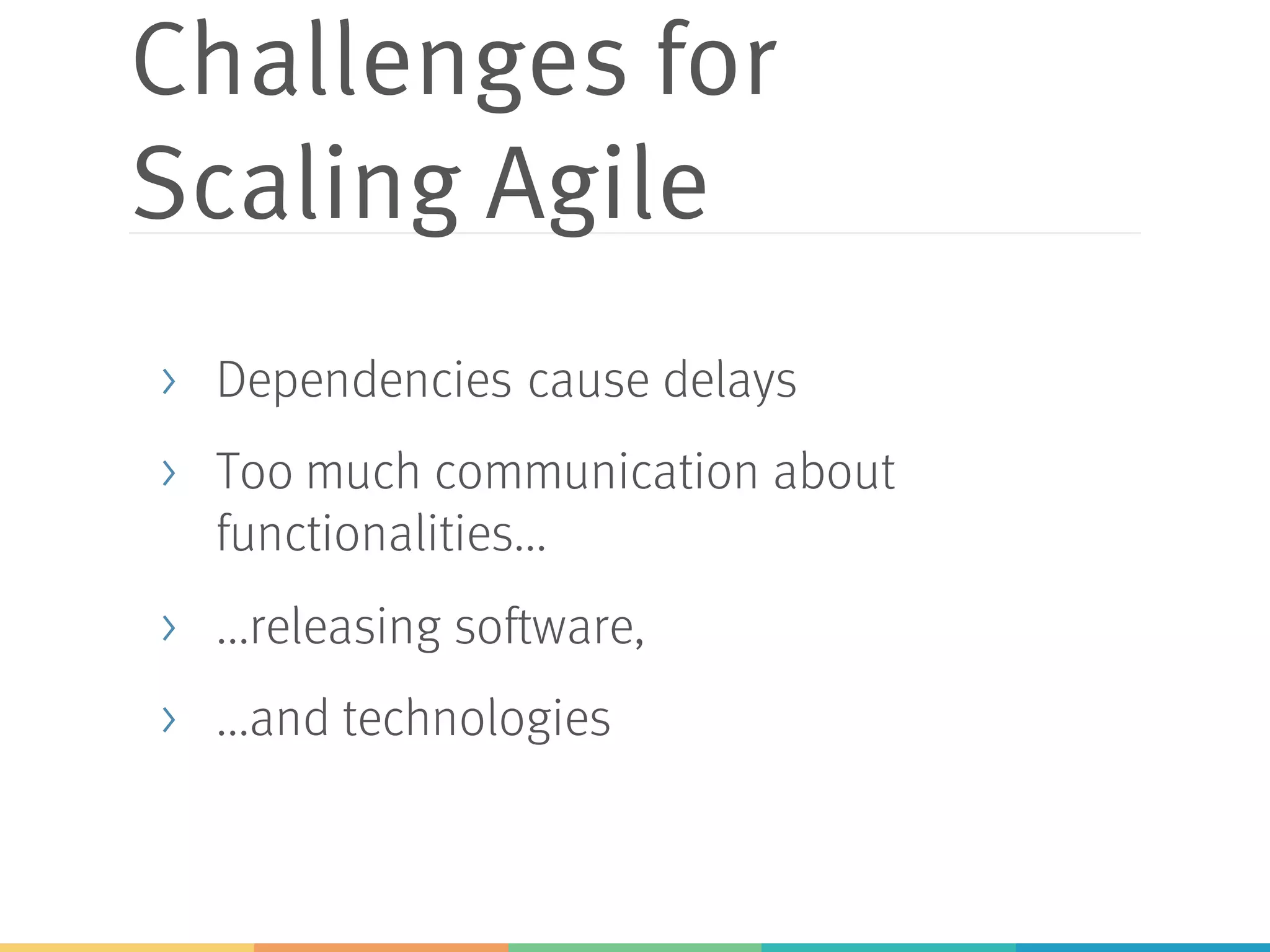 Challenges for Scaling Agile

› Dependencies cause delays

› Too much communication about functionalities…

› …releasing software,

› …and technologies